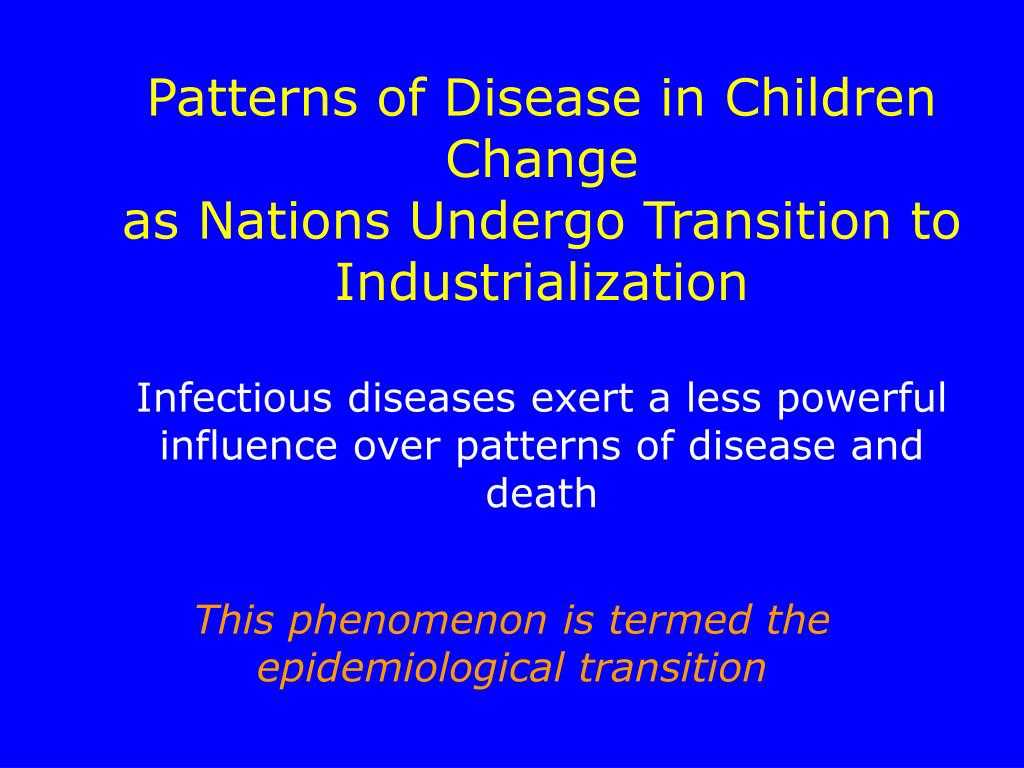 Patterns of Disease in Children Change
as Nations Undergo Transition to Industrialization

Infectious diseases exert a less powerful influence over patterns of disease and death

This phenomenon is termed the epidemiological transition